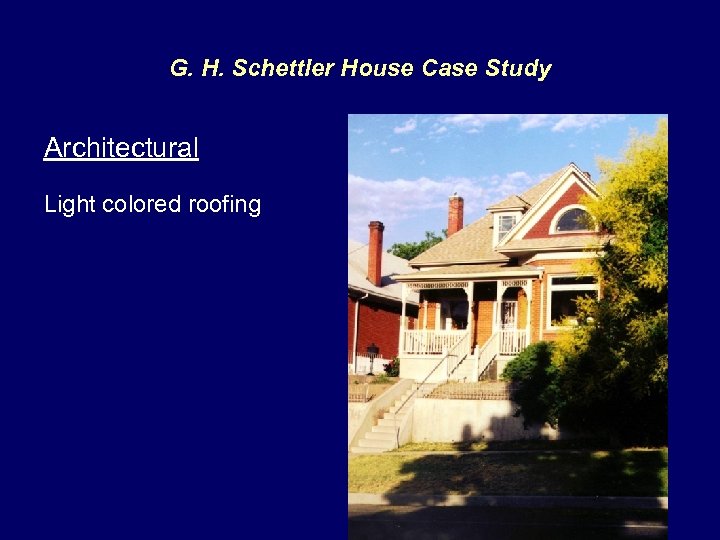 G. H. Schettler House Case Study

Architectural

Light colored roofing